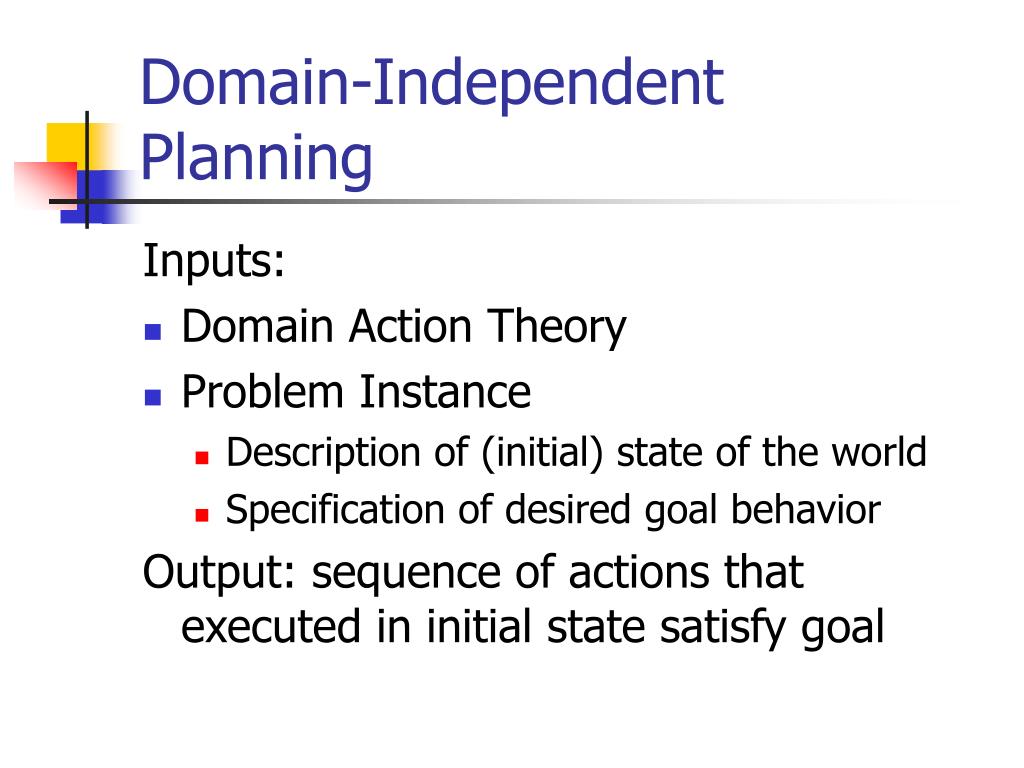 Domain-Independent Planning

Inputs:

- Domain Action Theory
- Problem Instance
  - Description of (initial) state of the world
  - Specification of desired goal behavior

Output: sequence of actions that executed in initial state satisfy goal